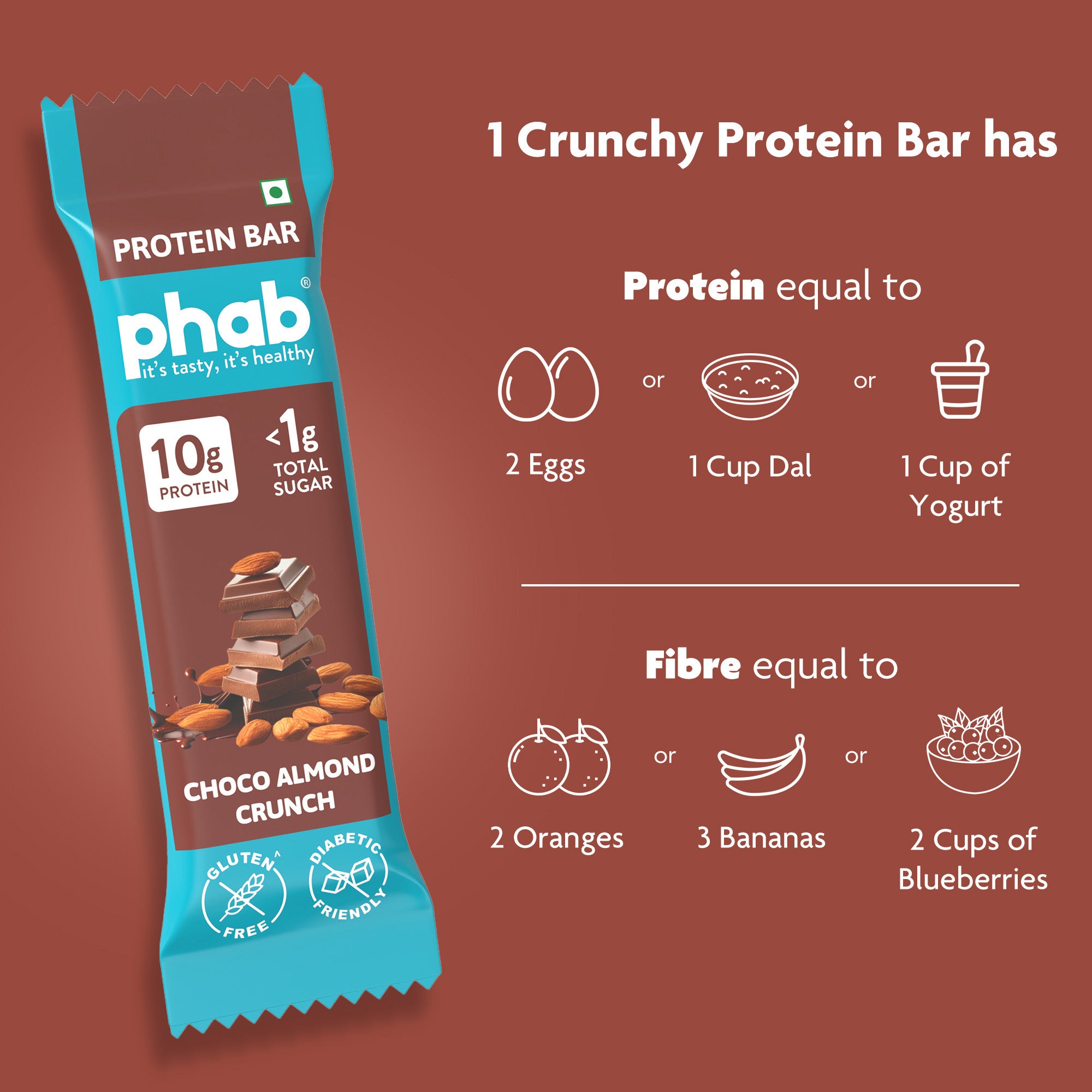 PROTEIN BAR

phab®
it's tasty, it's healthy

10g PROTEIN

<1g TOTAL SUGAR

CHOCO ALMOND CRUNCH

GLUTEN^ FREE

DIABETIC FRIENDLY

1 Crunchy Protein Bar has

Protein equal to

2 Eggs or 1 Cup Dal or 1 Cup of Yogurt

Fibre equal to

2 Oranges or 3 Bananas or 2 Cups of Blueberries